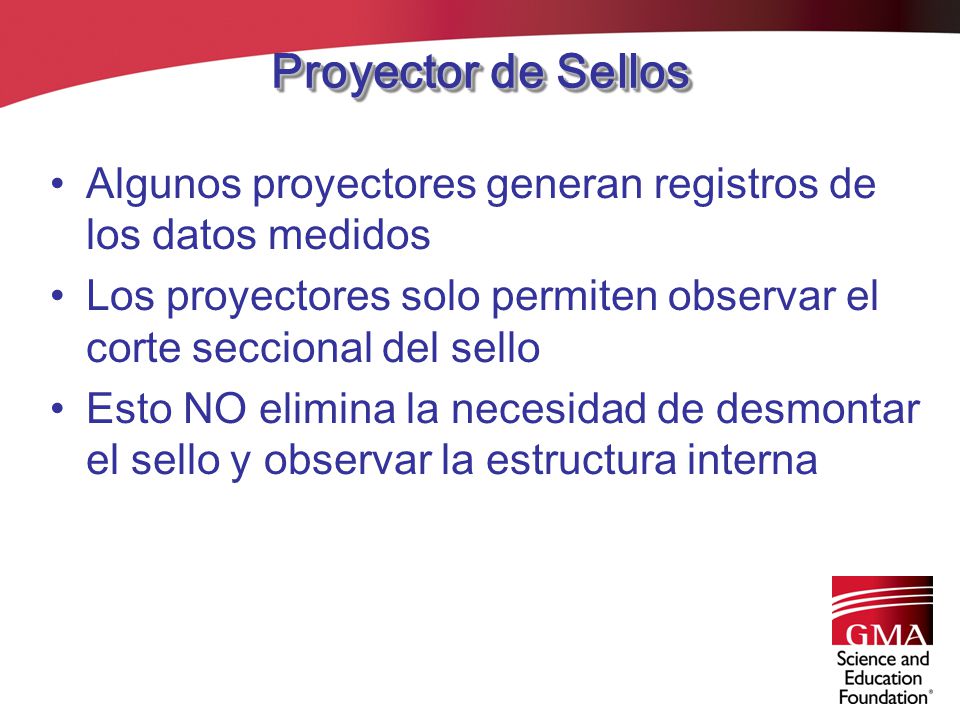 Proyector de Sellos

• Algunos proyectores generan registros de los datos medidos
• Los proyectores solo permiten observar el corte seccional del sello
• Esto NO elimina la necesidad de desmontar el sello y observar la estructura interna

GMA
Science and Education Foundation®